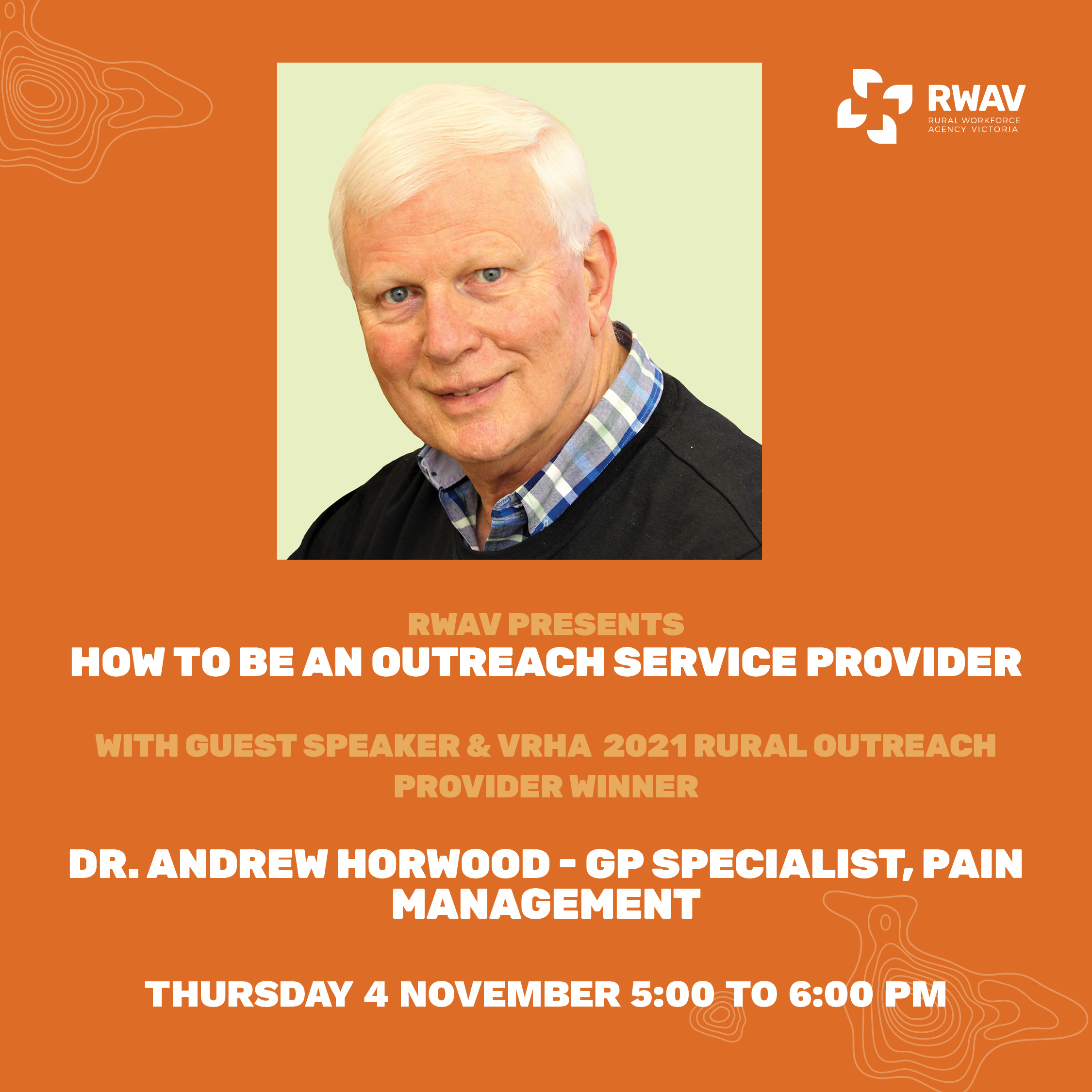 RWAV
RURAL WORKFORCE AGENCY VICTORIA

RWAV PRESENTS
HOW TO BE AN OUTREACH SERVICE PROVIDER

WITH GUEST SPEAKER & VRHA 2021 RURAL OUTREACH PROVIDER WINNER

DR. ANDREW HORWOOD - GP SPECIALIST, PAIN MANAGEMENT

THURSDAY 4 NOVEMBER 5:00 TO 6:00 PM